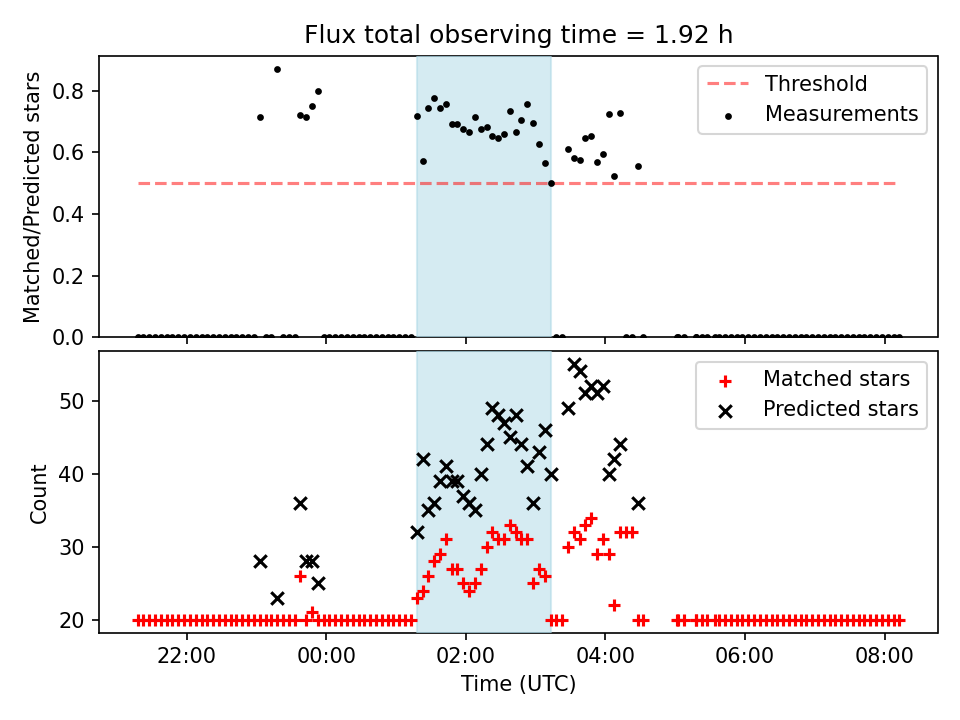 Flux total observing time = 1.92 h

Matched/Predicted stars

0.8
0.6
0.4
0.2
0.0

Threshold
Measurements

Count

50
40
30
20

Matched stars
Predicted stars

22:00
00:00
02:00
04:00
06:00
08:00

Time (UTC)